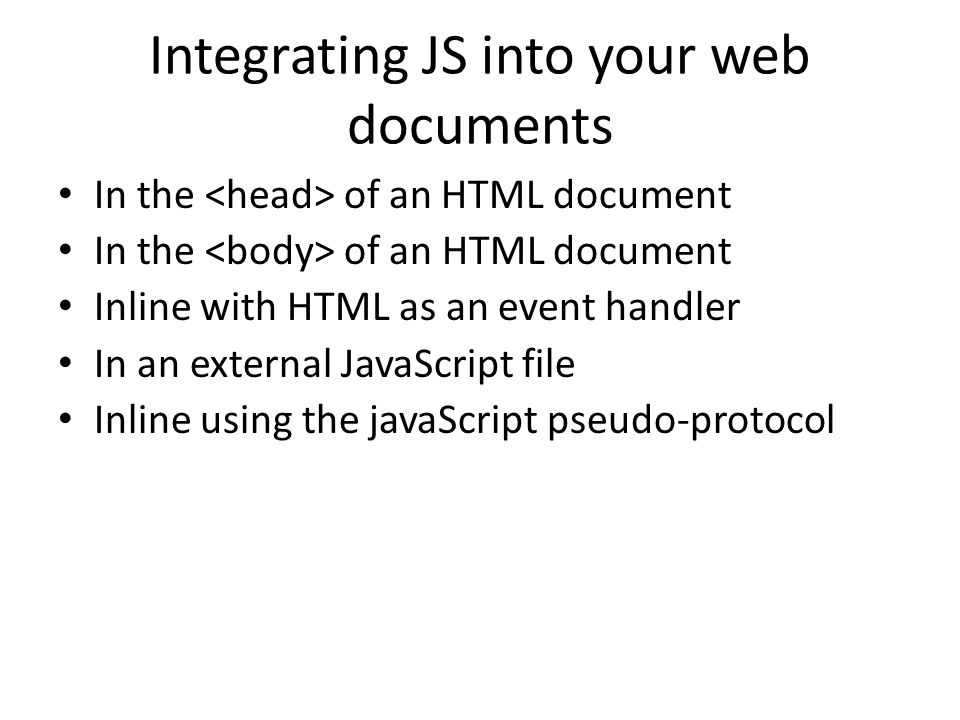 Integrating JS into your web documents

• In the <head> of an HTML document
• In the <body> of an HTML document
• Inline with HTML as an event handler
• In an external JavaScript file
• Inline using the javaScript pseudo-protocol